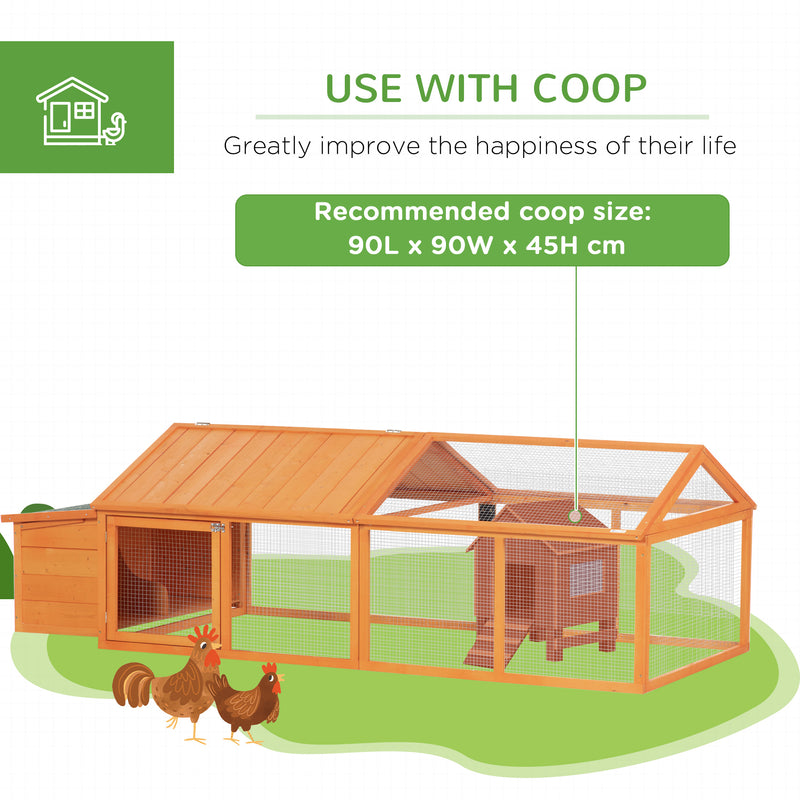 USE WITH COOP

Greatly improve the happiness of their life

Recommended coop size:
90L x 90W x 45H cm